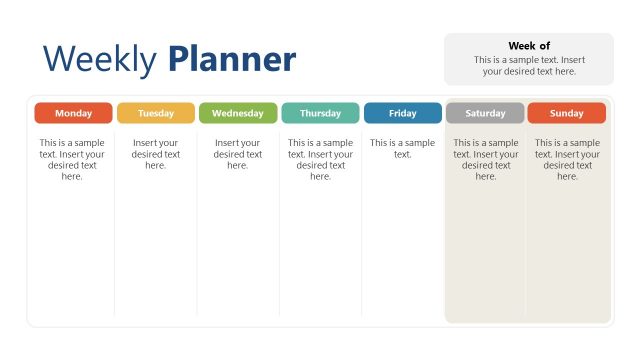 Weekly Planner

Week of
This is a sample text. Insert your desired text here.

| Monday | Tuesday | Wednesday | Thursday | Friday | Saturday | Sunday |
|---|---|---|---|---|---|---|
| This is a sample text. Insert your desired text here. | Insert your desired text here. | Insert your desired text here. | This is a sample text. Insert your desired text here. | This is a sample text. | This is a sample text. Insert your desired text here. | This is a sample text. Insert your desired text here. |